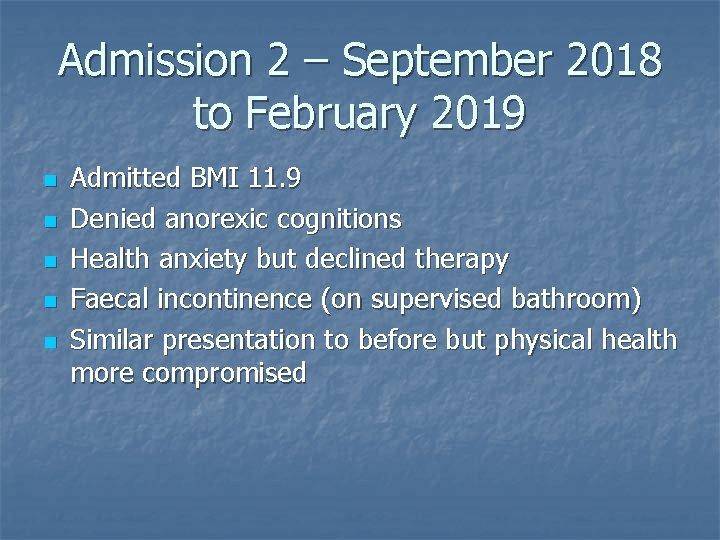 Admission 2 – September 2018 to February 2019

- Admitted BMI 11.9
- Denied anorexic cognitions
- Health anxiety but declined therapy
- Faecal incontinence (on supervised bathroom)
- Similar presentation to before but physical health more compromised